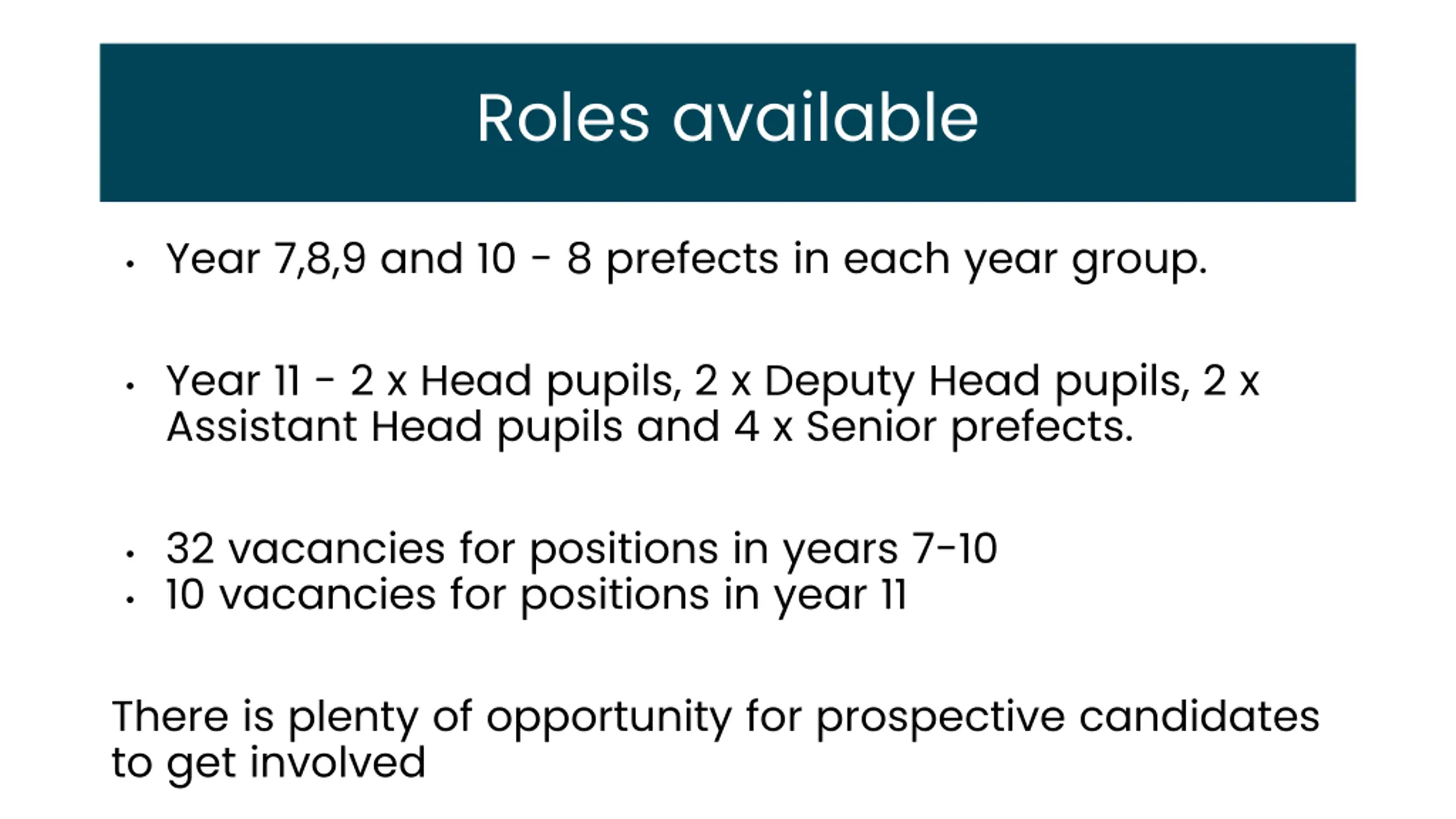 Roles available

• Year 7,8,9 and 10 - 8 prefects in each year group.

• Year 11 - 2 x Head pupils, 2 x Deputy Head pupils, 2 x Assistant Head pupils and 4 x Senior prefects.

• 32 vacancies for positions in years 7-10
• 10 vacancies for positions in year 11

There is plenty of opportunity for prospective candidates to get involved